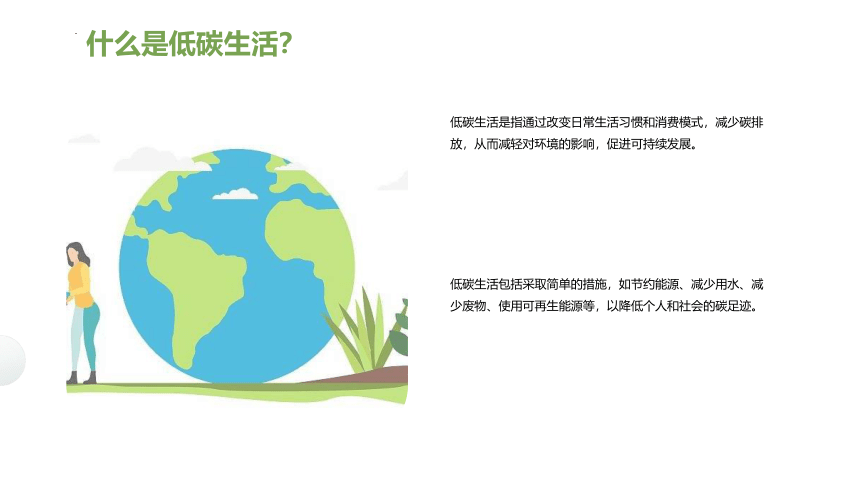 什么是低碳生活?

低碳生活是指通过改变日常生活习惯和消费模式，减少碳排放，从而减轻对环境的影响，促进可持续发展。

低碳生活包括采取简单的措施，如节约能源、减少用水、减少废物、使用可再生能源等，以降低个人和社会的碳足迹。